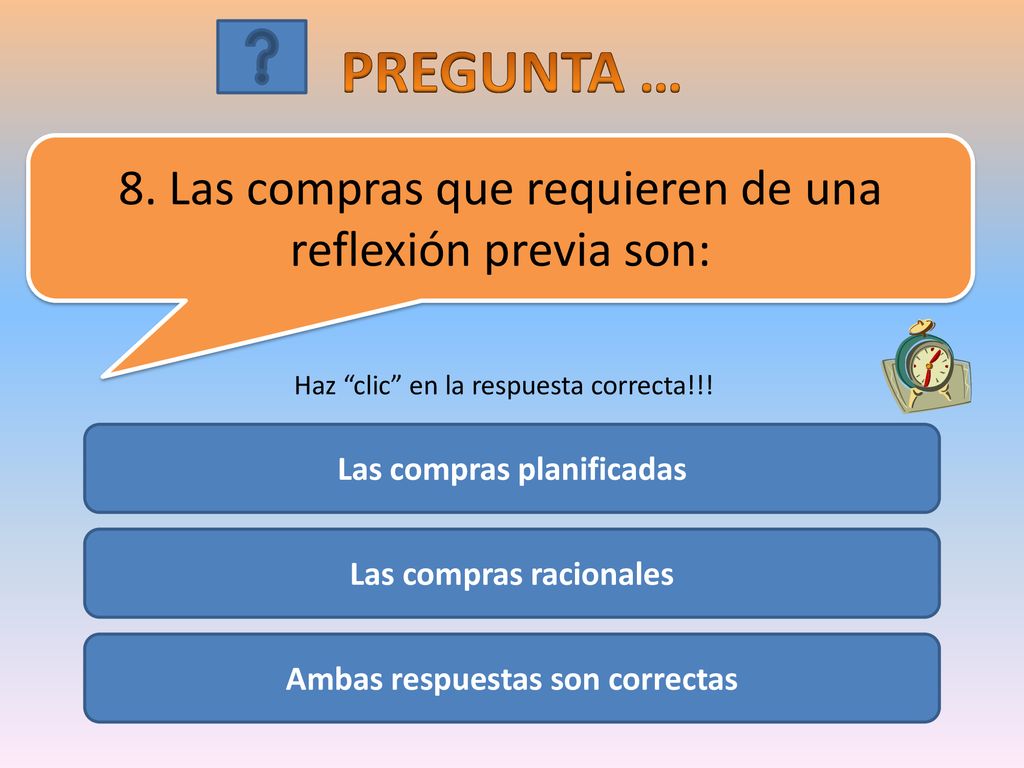 ?

PREGUNTA …

8. Las compras que requieren de una reflexión previa son:

Haz “clic” en la respuesta correcta!!!

Las compras planificadas

Las compras racionales

Ambas respuestas son correctas